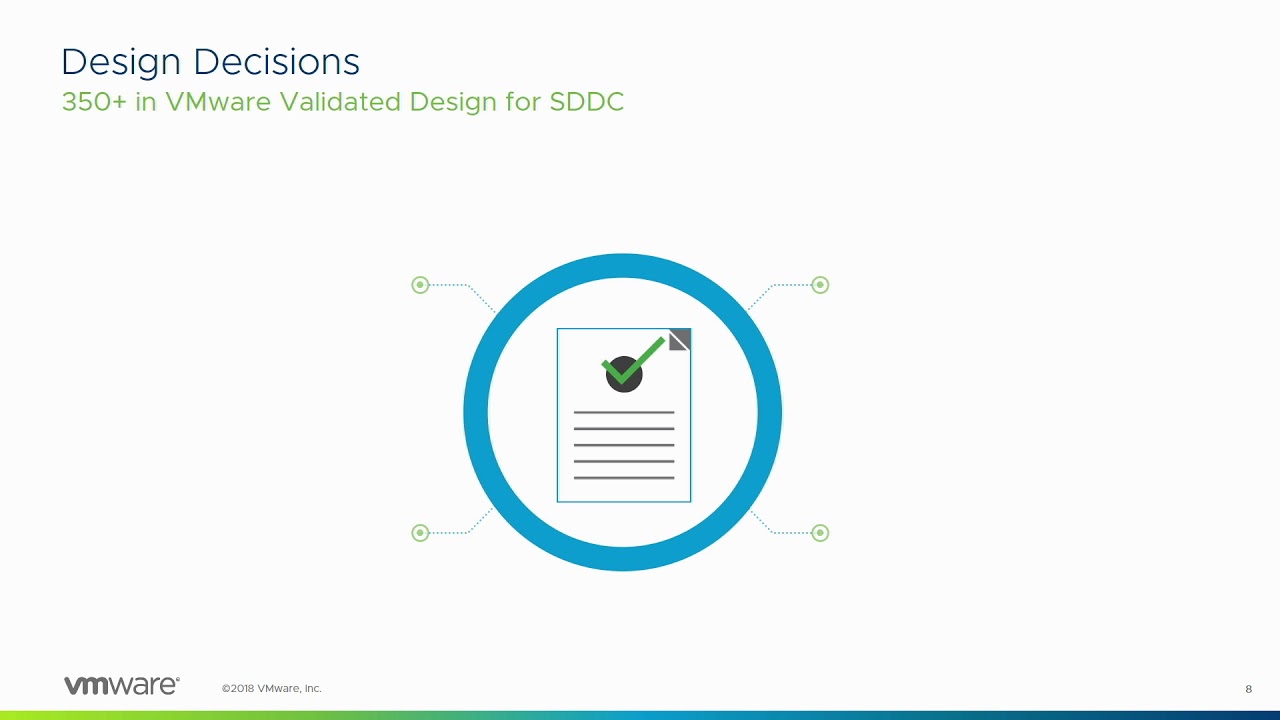 Design Decisions
350+ in VMware Validated Design for SDDC

vmware®
©2018 VMware, Inc.
8